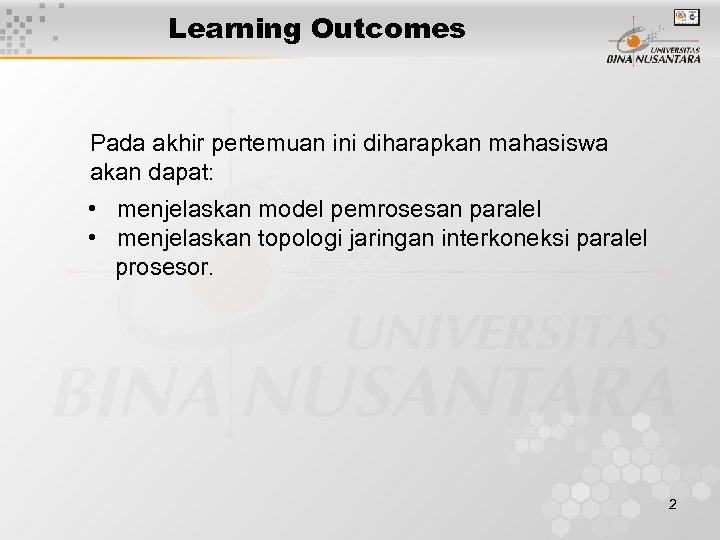 Learning Outcomes

UNIVERSITAS BINA NUSANTARA

Pada akhir pertemuan ini diharapkan mahasiswa akan dapat:

• menjelaskan model pemrosesan paralel
• menjelaskan topologi jaringan interkoneksi paralel prosesor.

UNIVERSITAS BINA NUSANTARA

2